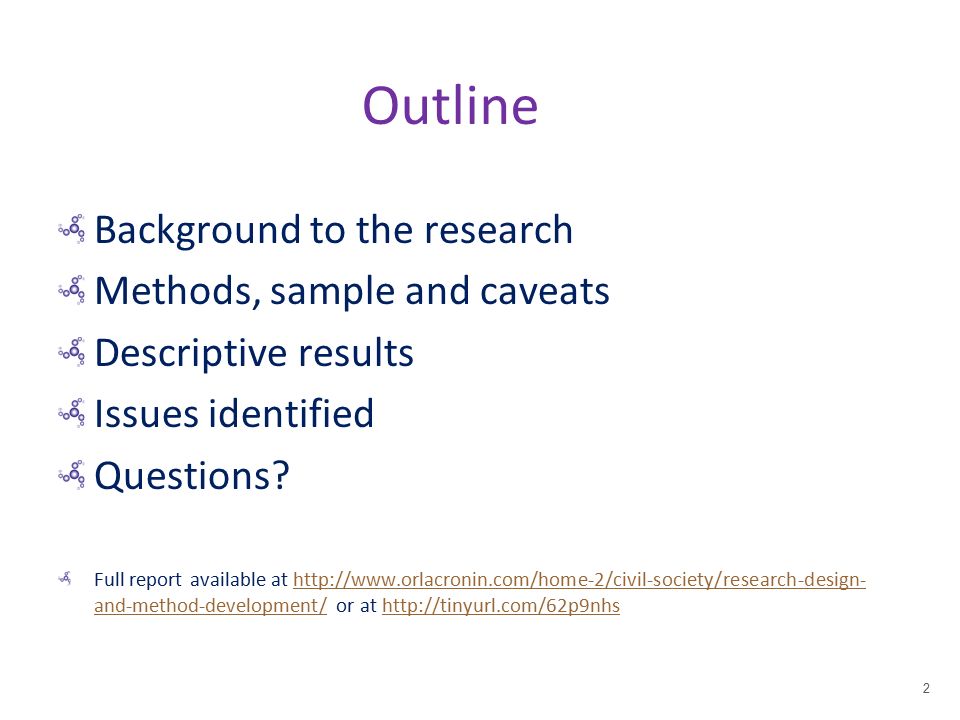 Outline

Background to the research

Methods, sample and caveats

Descriptive results

Issues identified

Questions?

Full report available at http://www.orlacronin.com/home-2/civil-society/research-design-and-method-development/ or at http://tinyurl.com/62p9nhs

2